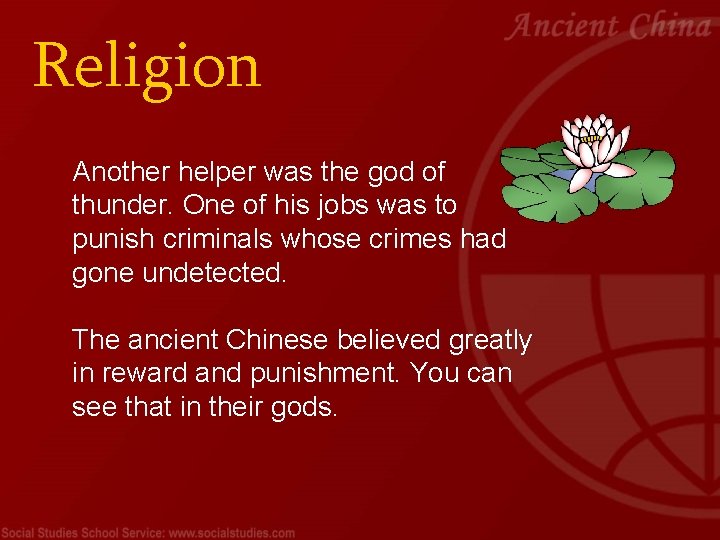 Ancient China

Religion

Another helper was the god of thunder. One of his jobs was to punish criminals whose crimes had gone undetected.

The ancient Chinese believed greatly in reward and punishment. You can see that in their gods.

Social Studies School Service: www.socialstudies.com